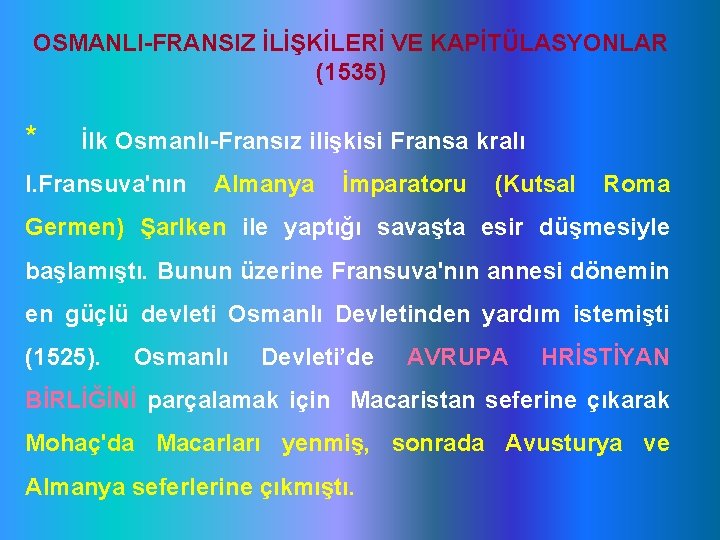 OSMANLI-FRANSIZ İLİŞKİLERİ VE KAPİTÜLASYONLAR (1535)

* İlk Osmanlı-Fransız ilişkisi Fransa kralı I.Fransuva'nın Almanya İmparatoru (Kutsal Roma Germen) Şarlken ile yaptığı savaşta esir düşmesiyle başlamıştı. Bunun üzerine Fransuva'nın annesi dönemin en güçlü devleti Osmanlı Devletinden yardım istemişti (1525). Osmanlı Devleti'de AVRUPA HRİSTİYAN BİRLİĞİNİ parçalamak için Macaristan seferine çıkarak Mohaç'da Macarları yenmiş, sonrada Avusturya ve Almanya seferlerine çıkmıştı.